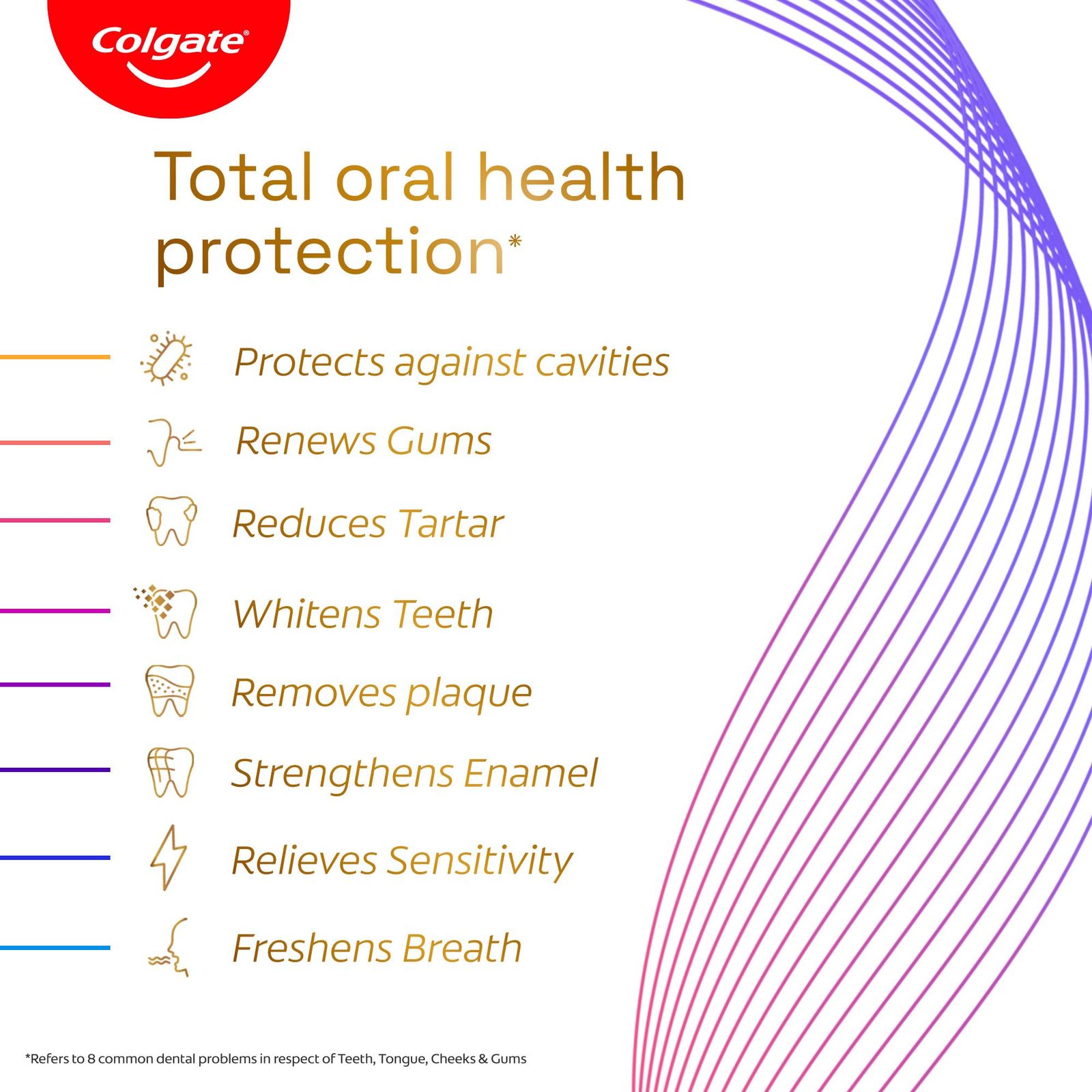 Colgate®

Total oral health protection*

Protects against cavities

Renews Gums

Reduces Tartar

Whitens Teeth

Removes plaque

Strengthens Enamel

Relieves Sensitivity

Freshens Breath

*Refers to 8 common dental problems in respect of Teeth, Tongue, Cheeks & Gums